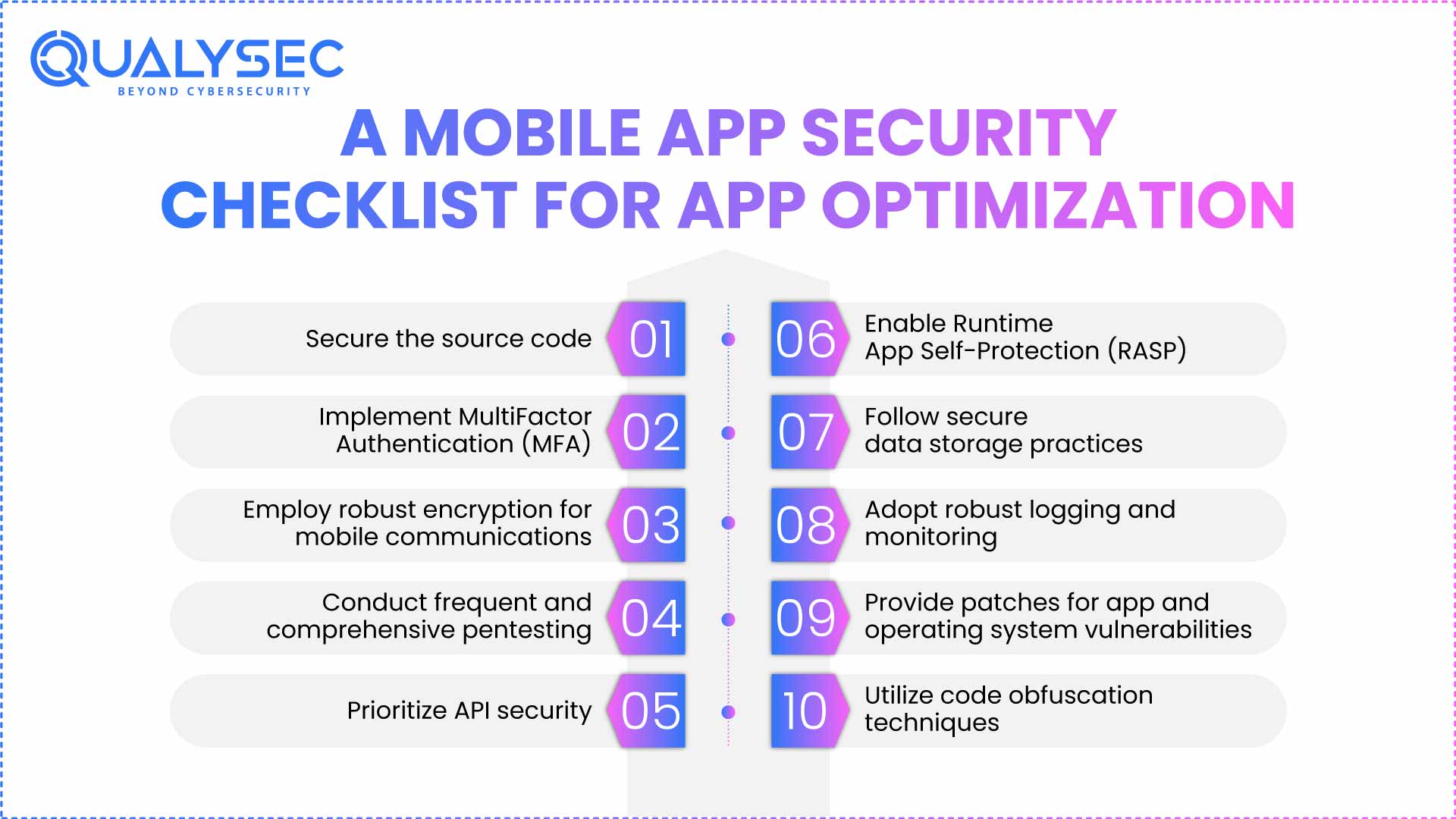 QUALYSEC
BEYOND CYBERSECURITY

A MOBILE APP SECURITY CHECKLIST FOR APP OPTIMIZATION

Secure the source code 01

Implement MultiFactor Authentication (MFA) 02

Employ robust encryption for mobile communications 03

Conduct frequent and comprehensive pentesting 04

Prioritize API security 05

06 Enable Runtime App Self-Protection (RASP)

07 Follow secure data storage practices

08 Adopt robust logging and monitoring

09 Provide patches for app and operating system vulnerabilities

10 Utilize code obfuscation techniques